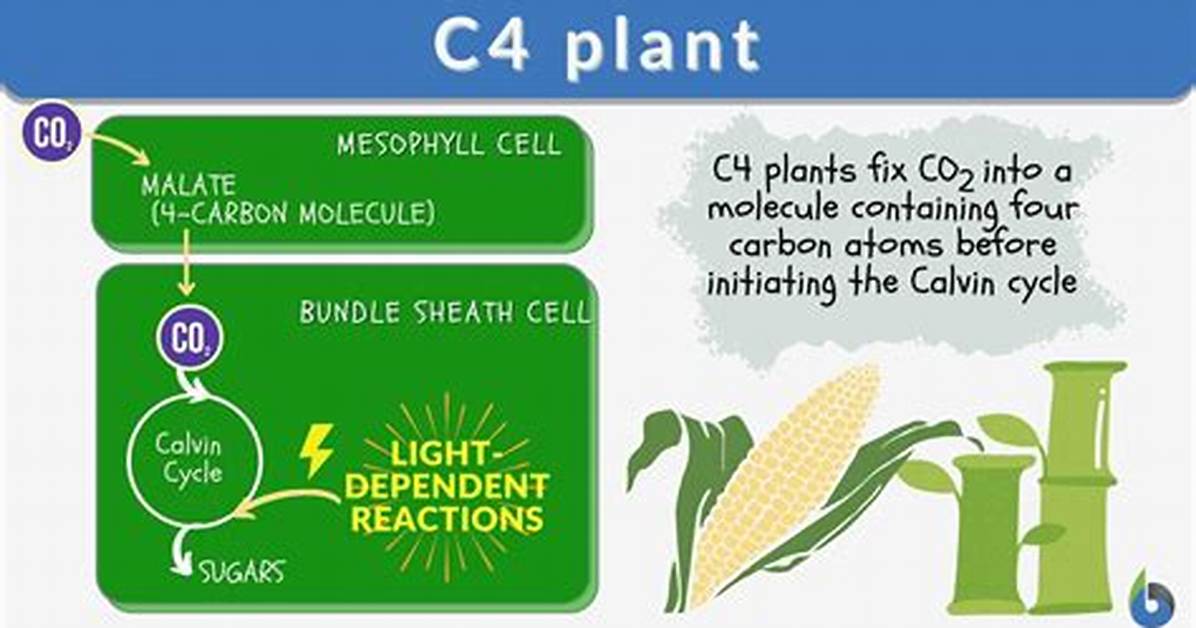 C4 plant

$CO_2$

MESOPHYLL CELL

MALATE
(4-CARBON MOLECULE)

BUNDLE SHEATH CELL

$CO_2$

Calvin Cycle

LIGHT-DEPENDENT REACTIONS

SUGARS

C4 plants fix $CO_2$ into a molecule containing four carbon atoms before initiating the Calvin cycle